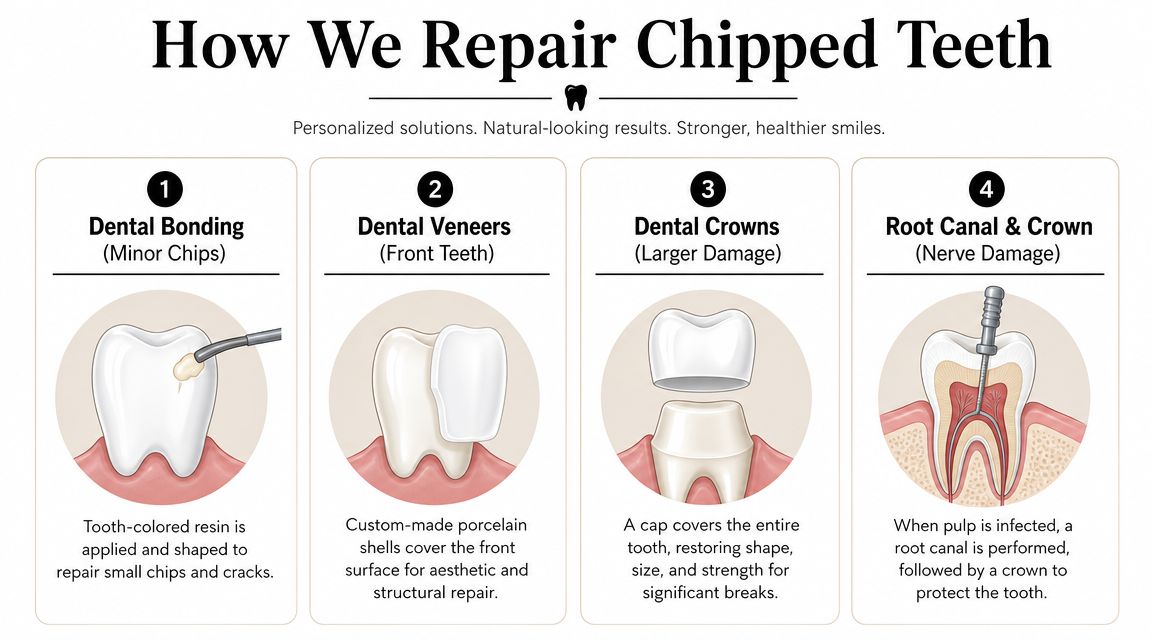 How We Repair Chipped Teeth

Personalized solutions. Natural-looking results. Stronger, healthier smiles.

1
Dental Bonding
(Minor Chips)

Tooth-colored resin is applied and shaped to repair small chips and cracks.

2
Dental Veneers
(Front Teeth)

Custom-made porcelain shells cover the front surface for aesthetic and structural repair.

3
Dental Crowns
(Larger Damage)

A cap covers the entire tooth, restoring shape, size, and strength for significant breaks.

4
Root Canal & Crown
(Nerve Damage)

When pulp is infected, a root canal is performed, followed by a crown to protect the tooth.